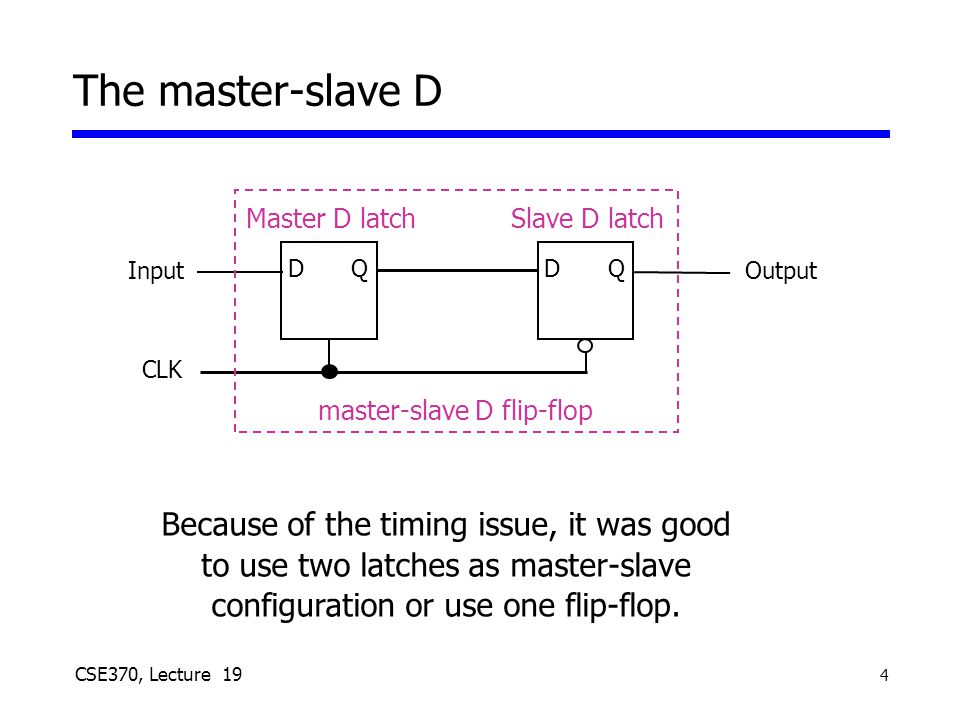 The master-slave D

Master D latch

Slave D latch

Input

D Q

D Q

Output

CLK

master-slave D flip-flop

Because of the timing issue, it was good to use two latches as master-slave configuration or use one flip-flop.

CSE370, Lecture 19

4